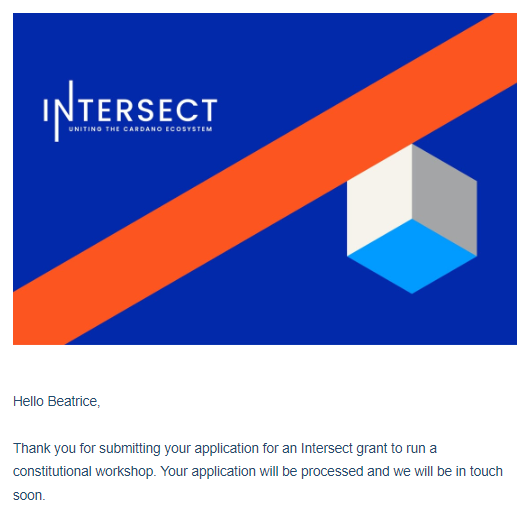 INTERSECT
UNITING THE CARDANO ECOSYSTEM

Hello Beatrice,

Thank you for submitting your application for an Intersect grant to run a constitutional workshop. Your application will be processed and we will be in touch soon.